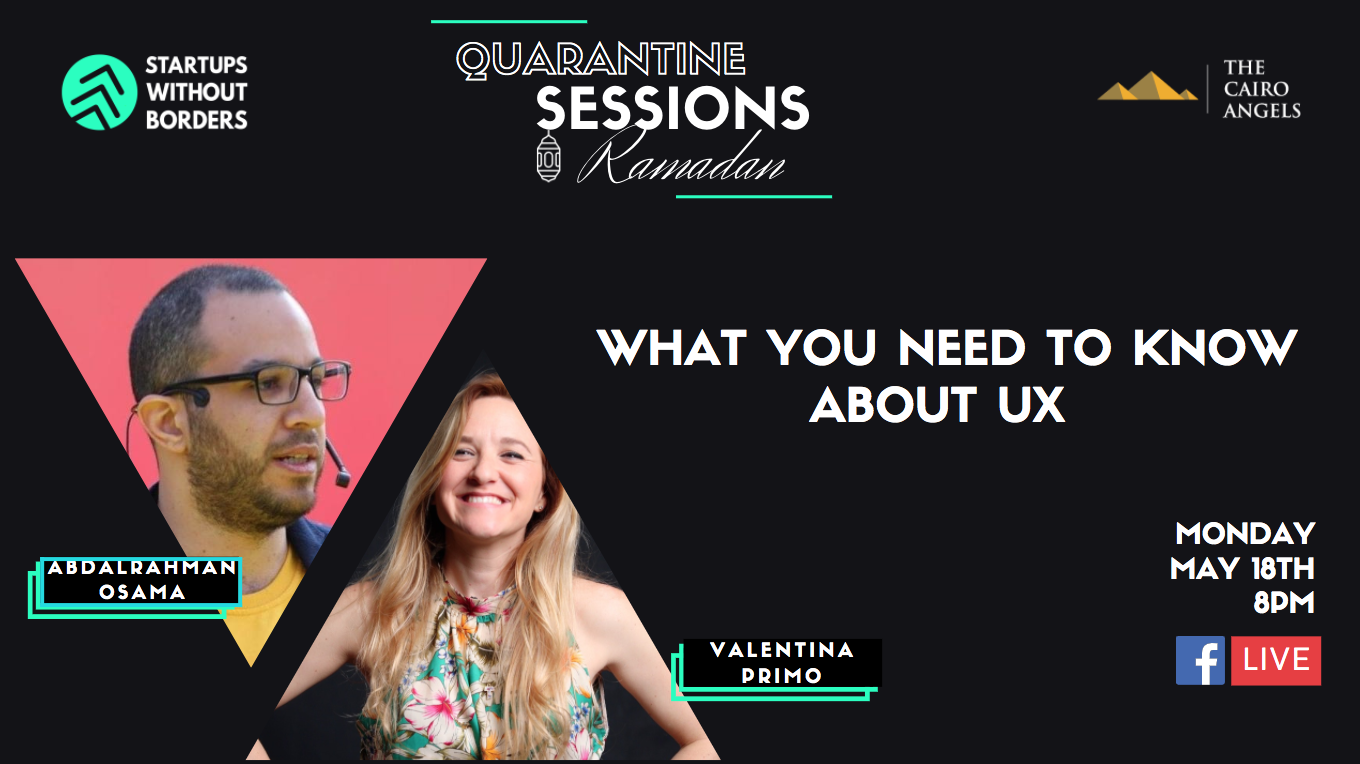 STARTUPS WITHOUT BORDERS

QUARANTINE SESSIONS Ramadan

THE CAIRO ANGELS

WHAT YOU NEED TO KNOW ABOUT UX

ABDALRAHMAN OSAMA

VALENTINA PRIMO

MONDAY MAY 18TH 8PM

f LIVE